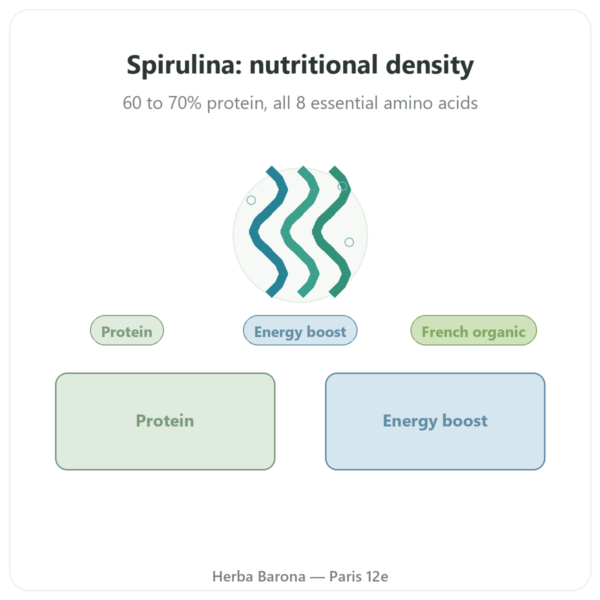 Spirulina: nutritional density

60 to 70% protein, all 8 essential amino acids

Protein

Energy boost

French organic

Protein

Energy boost

Herba Barona — Paris 12e